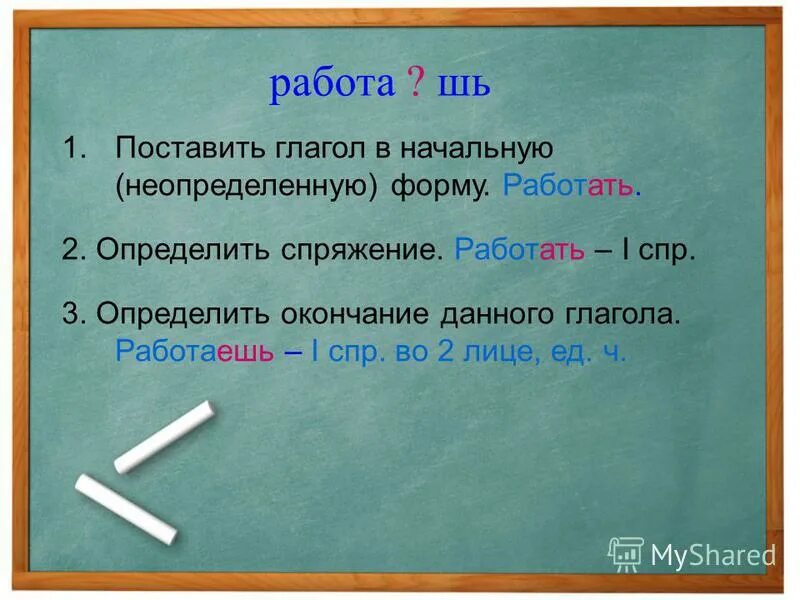 работа ? шь

1. Поставить глагол в начальную (неопределенную) форму. Работать.

2. Определить спряжение. Работать – I спр.

3. Определить окончание данного глагола. Работаешь – I спр. во 2 лице, ед. ч.

MyShared